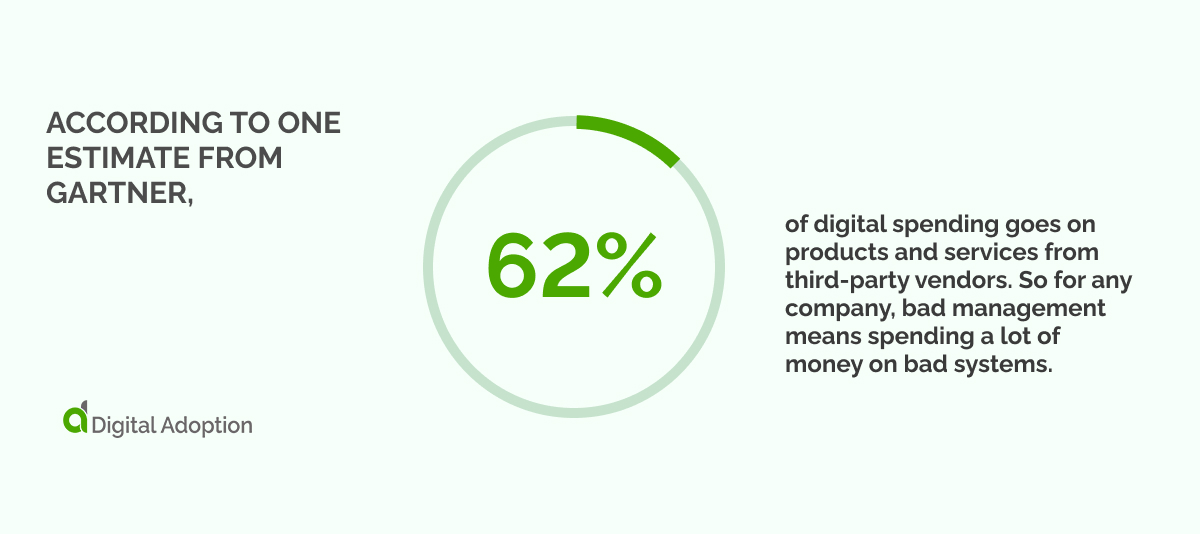 ACCORDING TO ONE ESTIMATE FROM GARTNER,

62%

of digital spending goes on products and services from third-party vendors. So for any company, bad management means spending a lot of money on bad systems.

Digital Adoption